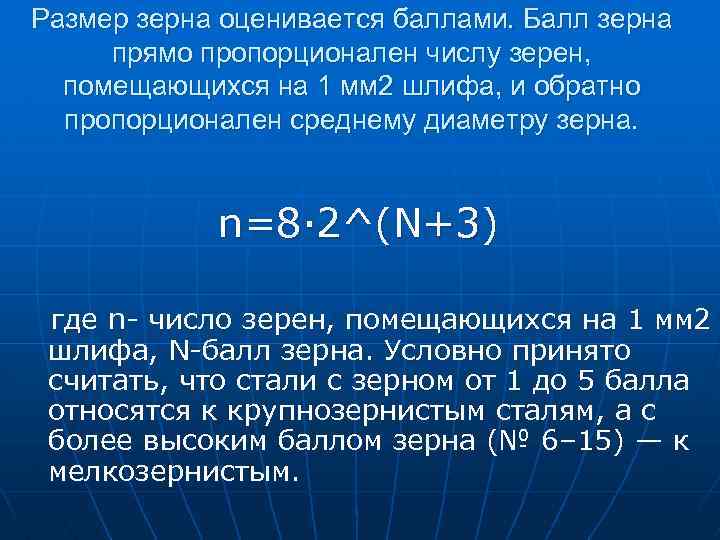 Размер зерна оценивается баллами. Балл зерна прямо пропорционален числу зерен, помещающихся на 1 мм2 шлифа, и обратно пропорционален среднему диаметру зерна.

n=8·2^(N+3)

где n- число зерен, помещающихся на 1 мм2 шлифа, N-балл зерна. Условно принято считать, что стали с зерном от 1 до 5 балла относятся к крупнозернистым сталям, а с более высоким баллом зерна (№ 6–15) — к мелкозернистым.